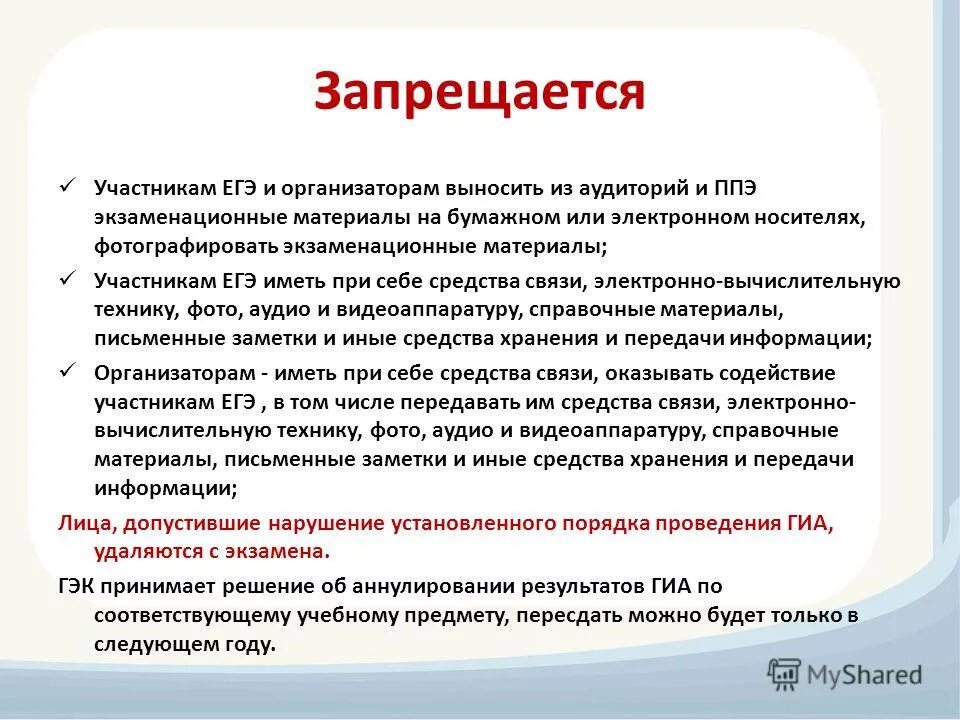 Запрещается

✓ Участникам ЕГЭ и организаторам выносить из аудиторий и ППЭ экзаменационные материалы на бумажном или электронном носителях, фотографировать экзаменационные материалы;

✓ Участникам ЕГЭ иметь при себе средства связи, электронно-вычислительную технику, фото, аудио и видеоаппаратуру, справочные материалы, письменные заметки и иные средства хранения и передачи информации;

✓ Организаторам - иметь при себе средства связи, оказывать содействие участникам ЕГЭ , в том числе передавать им средства связи, электронно-вычислительную технику, фото, аудио и видеоаппаратуру, справочные материалы, письменные заметки и иные средства хранения и передачи информации;

Лица, допустившие нарушение установленного порядка проведения ГИА, удаляются с экзамена.

ГЭК принимает решение об аннулировании результатов ГИА по соответствующему учебному предмету, пересдать можно будет только в следующем году.

MyShared